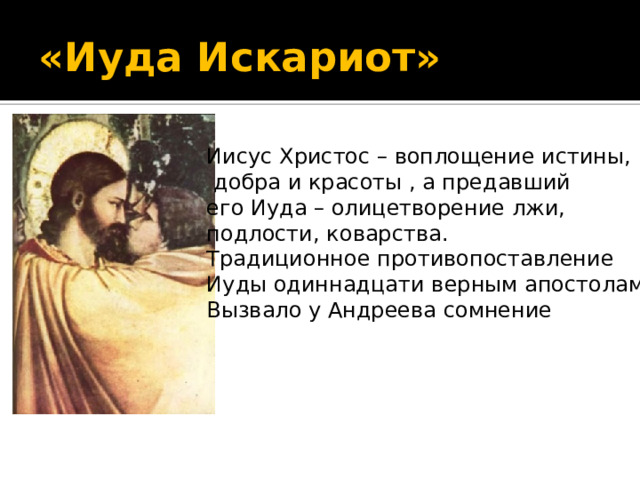 «Иуда Искариот»

Иисус Христос – воплощение истины, добра и красоты , а предавший его Иуда – олицетворение лжи, подлости, коварства. Традиционное противопоставление Иуды одиннадцати верным апостолам Вызвало у Андреева сомнение